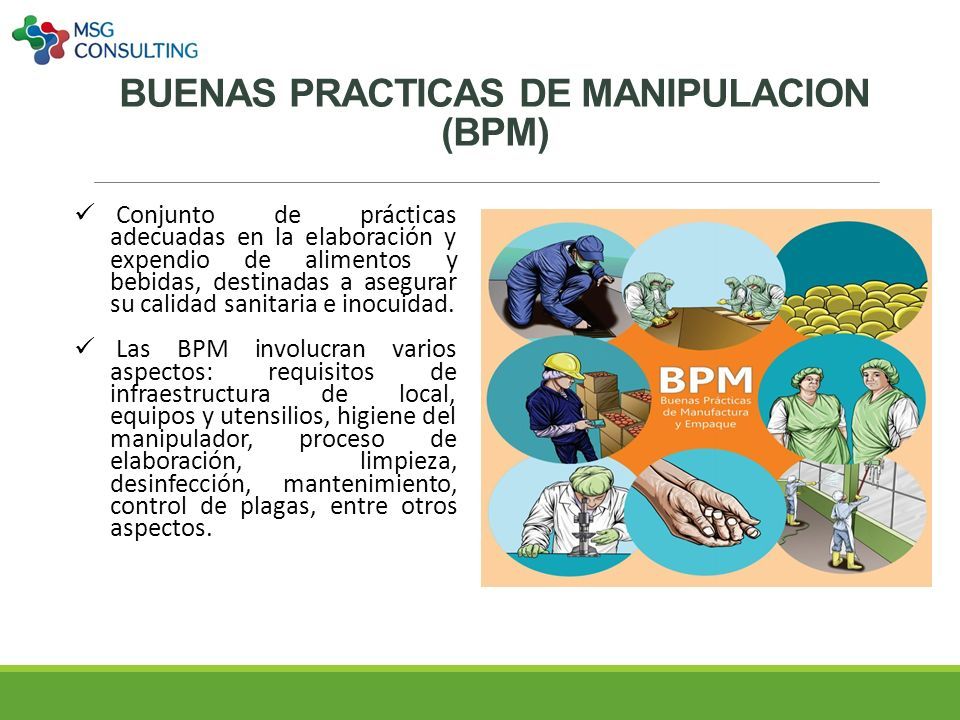 MSG CONSULTING

BUENAS PRACTICAS DE MANIPULACION (BPM)

✓ Conjunto de prácticas adecuadas en la elaboración y expendio de alimentos y bebidas, destinadas a asegurar su calidad sanitaria e inocuidad.

✓ Las BPM involucran varios aspectos: requisitos de infraestructura de local, equipos y utensilios, higiene del manipulador, proceso de elaboración, limpieza, desinfección, mantenimiento, control de plagas, entre otros aspectos.

BPM
Buenas Prácticas de Manufactura y Empaque